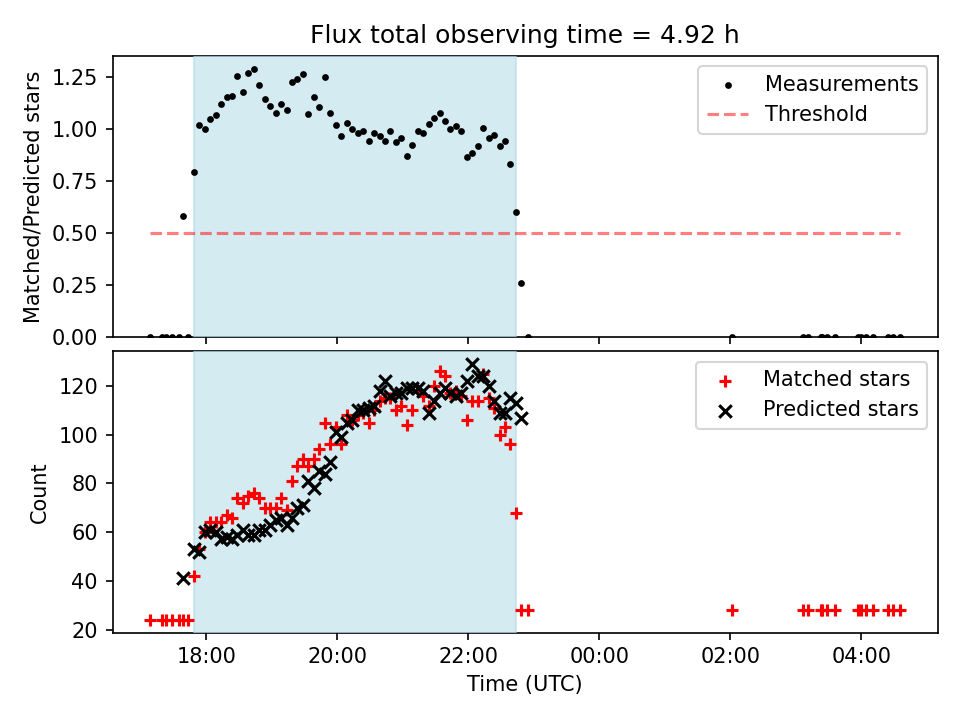 Flux total observing time = 4.92 h

Matched/Predicted stars

1.25
1.00
0.75
0.50
0.25
0.00

Measurements
Threshold

Count

120
100
80
60
40
20

Matched stars
Predicted stars

18:00
20:00
22:00
00:00
02:00
04:00

Time (UTC)